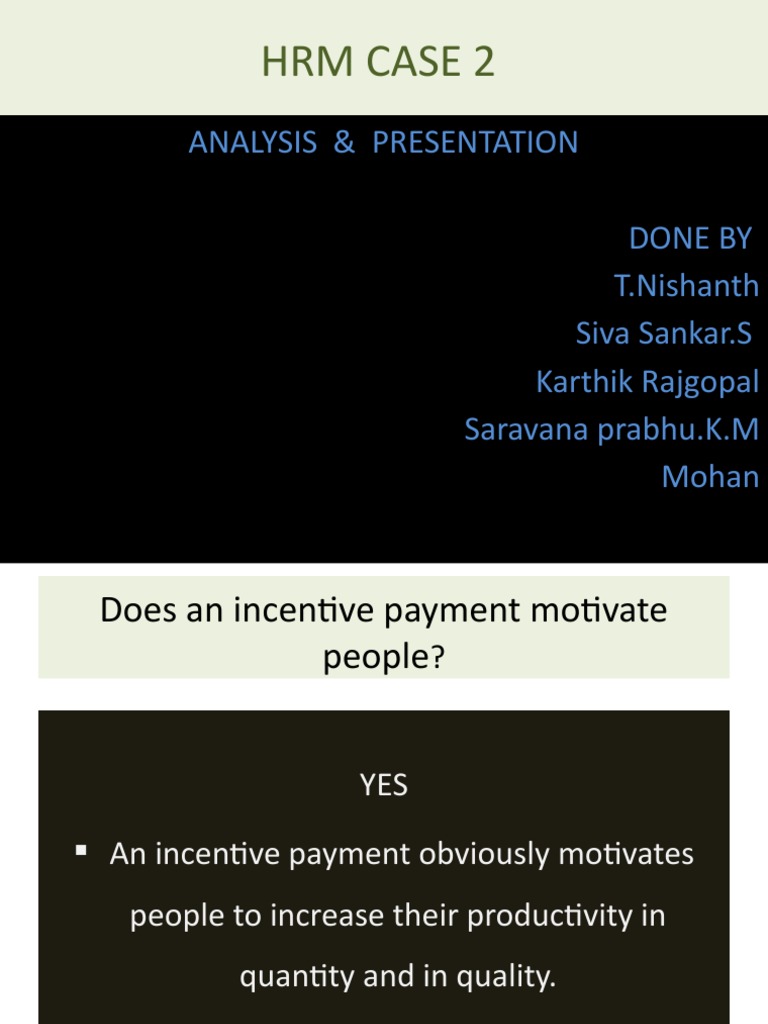 HRM CASE 2

ANALYSIS & PRESENTATION

DONE BY
T.Nishanth
Siva Sankar.S
Karthik Rajgopal
Saravana prabhu.K.M
Mohan

Does an incentive payment motivate people?

YES

▪ An incentive payment obviously motivates people to increase their productivity in quantity and in quality.